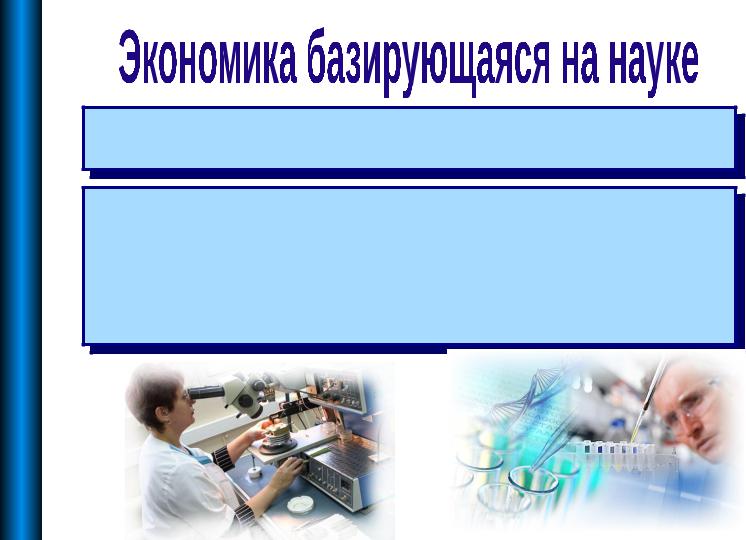 Экономика базирующаяся на науке